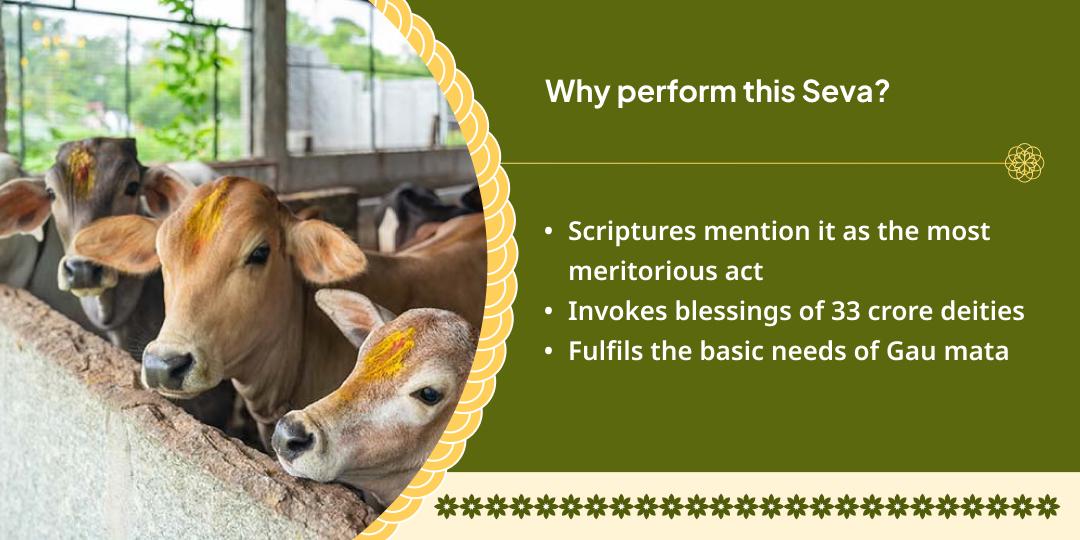 Why perform this Seva?

• Scriptures mention it as the most meritorious act
• Invokes blessings of 33 crore deities
• Fulfils the basic needs of Gau mata